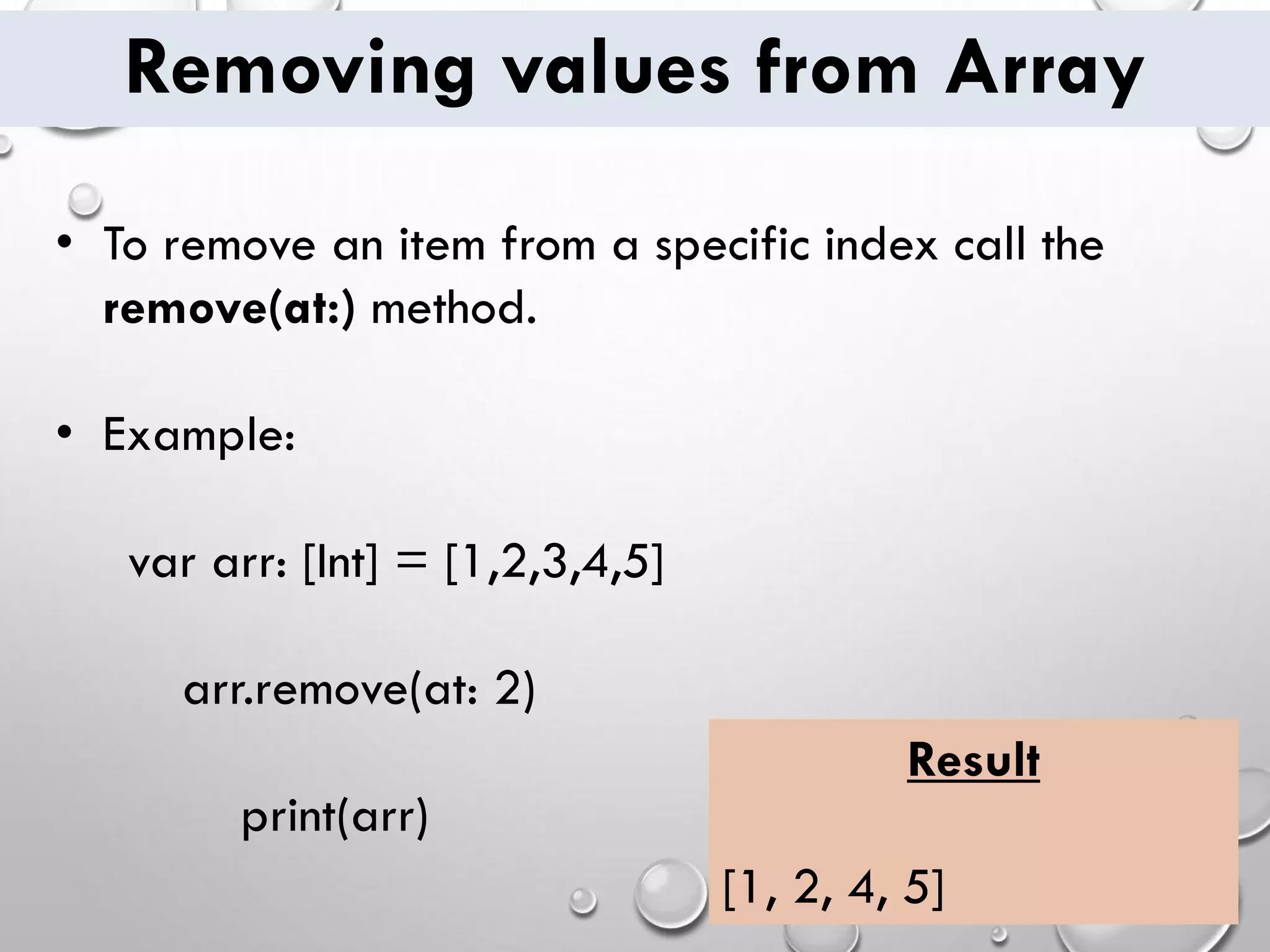 Removing values from Array

• To remove an item from a specific index call the **remove(at:)** method.

• Example:

var arr: [Int] = [1,2,3,4,5]

arr.remove(at: 2)

print(arr)

Result

[1, 2, 4, 5]